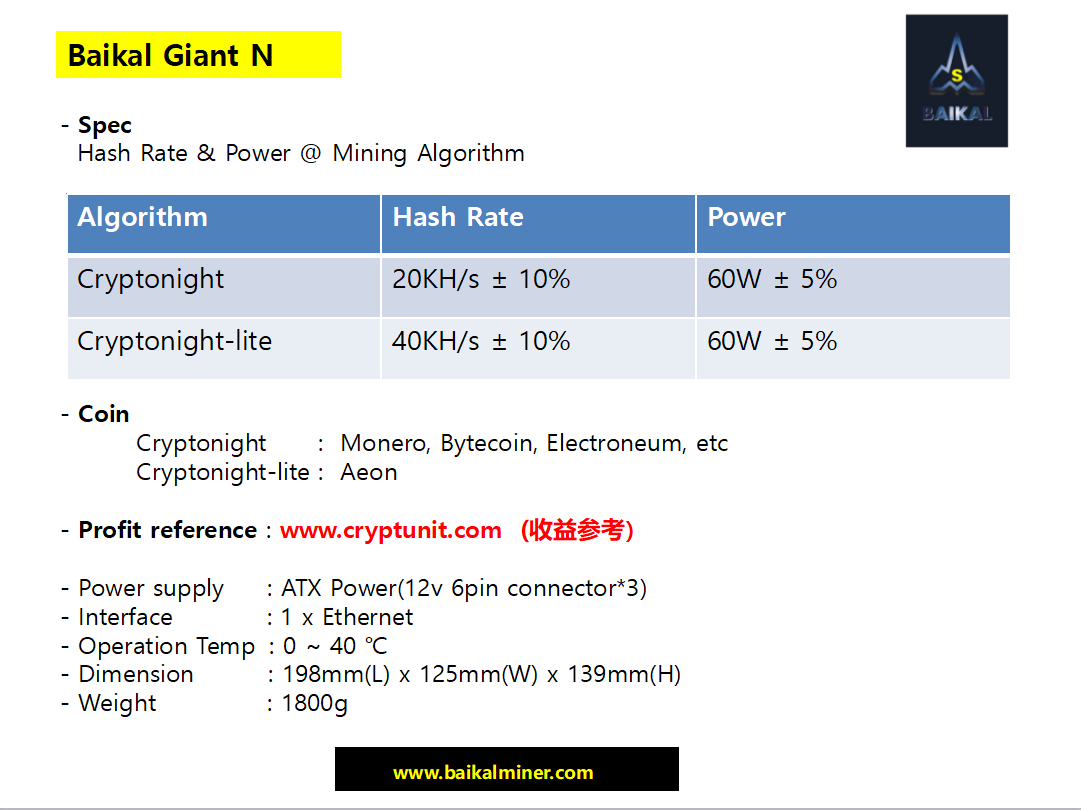 Baikal Giant N

S
BAIKAL

- Spec
Hash Rate & Power @ Mining Algorithm

| Algorithm | Hash Rate | Power |
|---|---|---|
| Cryptonight | 20KH/s ± 10% | 60W ± 5% |
| Cryptonight-lite | 40KH/s ± 10% | 60W ± 5% |

- Coin
Cryptonight : Monero, Bytecoin, Electroneum, etc
Cryptonight-lite : Aeon

- Profit reference : www.cryptunit.com (收益参考)

- Power supply : ATX Power(12v 6pin connector*3)
- Interface : 1 x Ethernet
- Operation Temp : 0 ~ 40 ℃
- Dimension : 198mm(L) x 125mm(W) x 139mm(H)
- Weight : 1800g

www.baikalminer.com